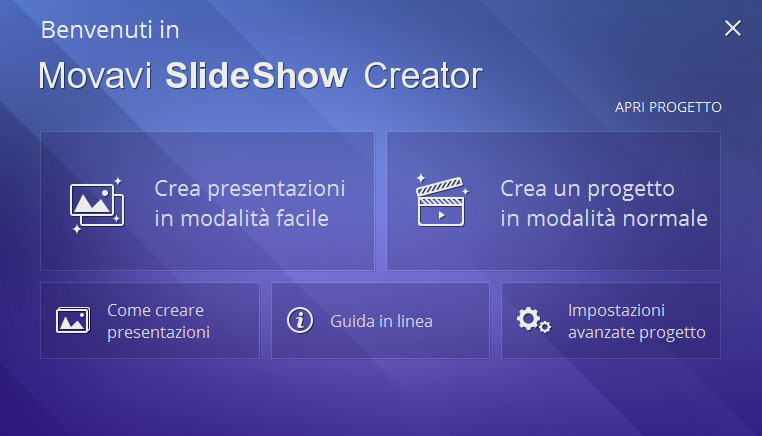 Benvenuti in

Movavi SlideShow Creator

APRI PROGETTO

Crea presentazioni in modalità facile

Crea un progetto in modalità normale

Come creare presentazioni

Guida in linea

Impostazioni avanzate progetto